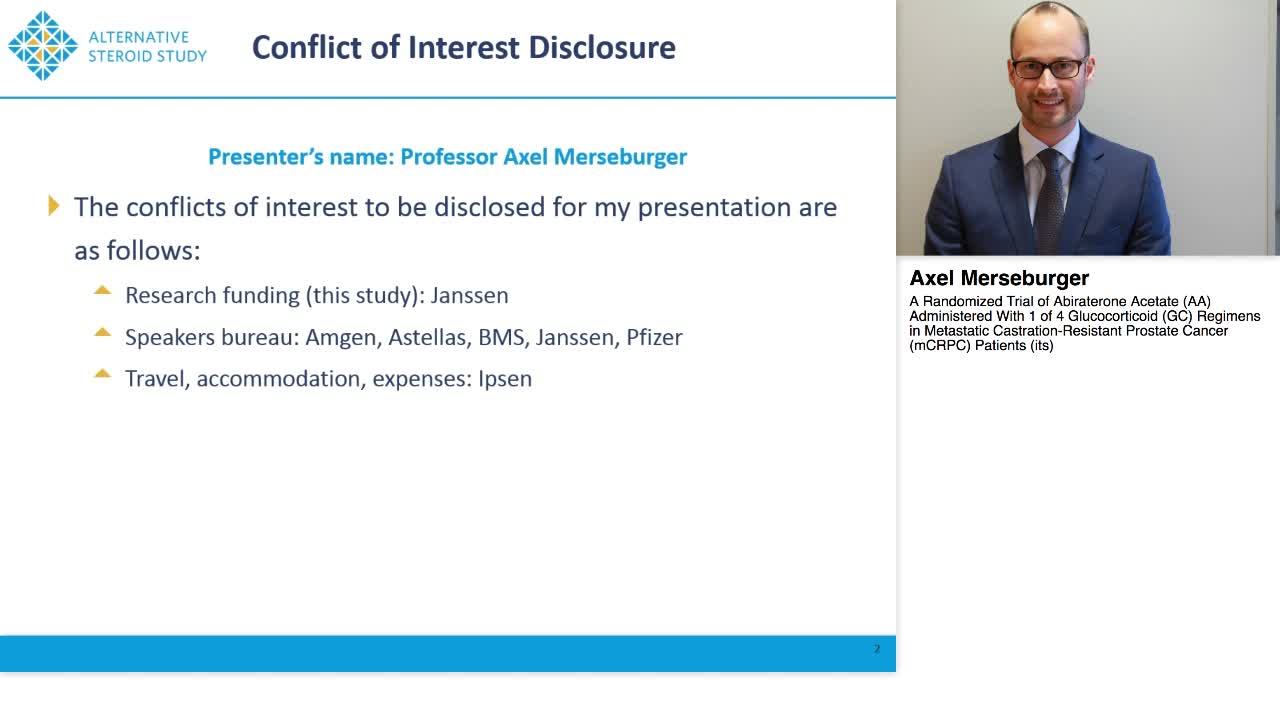 ALTERNATIVE STEROID STUDY

Conflict of Interest Disclosure

Presenter's name: Professor Axel Merseburger

The conflicts of interest to be disclosed for my presentation are as follows:

Research funding (this study): Janssen

Speakers bureau: Amgen, Astellas, BMS, Janssen, Pfizer

Travel, accommodation, expenses: Ipsen

2

Axel Merseburger

A Randomized Trial of Abiraterone Acetate (AA) Administered With 1 of 4 Glucocorticoid (GC) Regimens in Metastatic Castration-Resistant Prostate Cancer (mCRPC) Patients (its)